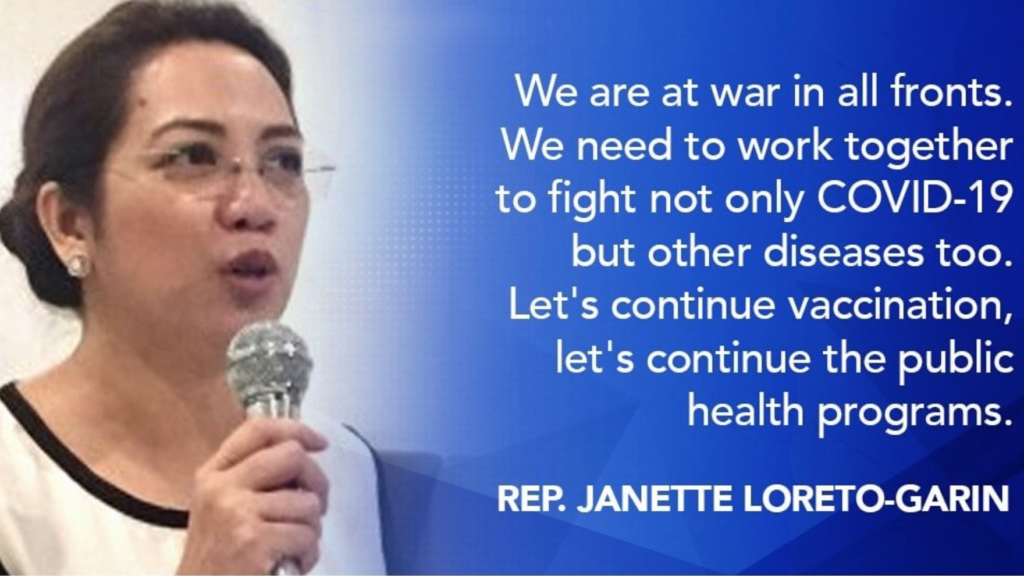 We are at war in all fronts. We need to work together to fight not only COVID-19 but other diseases too. Let's continue vaccination, let's continue the public health programs.

REP. JANETTE LORETO-GARIN